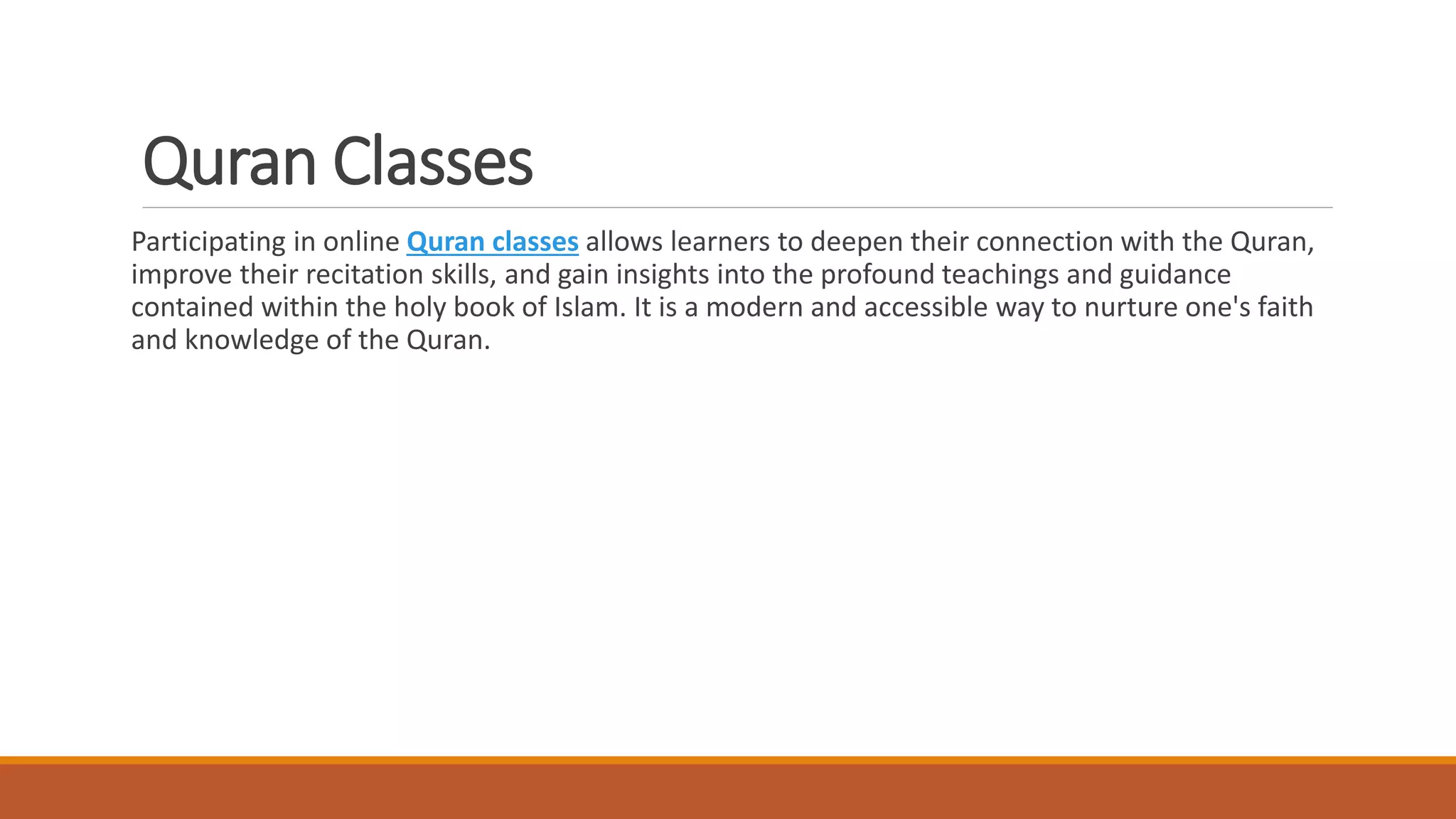 Quran Classes

Participating in online Quran classes allows learners to deepen their connection with the Quran, improve their recitation skills, and gain insights into the profound teachings and guidance contained within the holy book of Islam. It is a modern and accessible way to nurture one's faith and knowledge of the Quran.